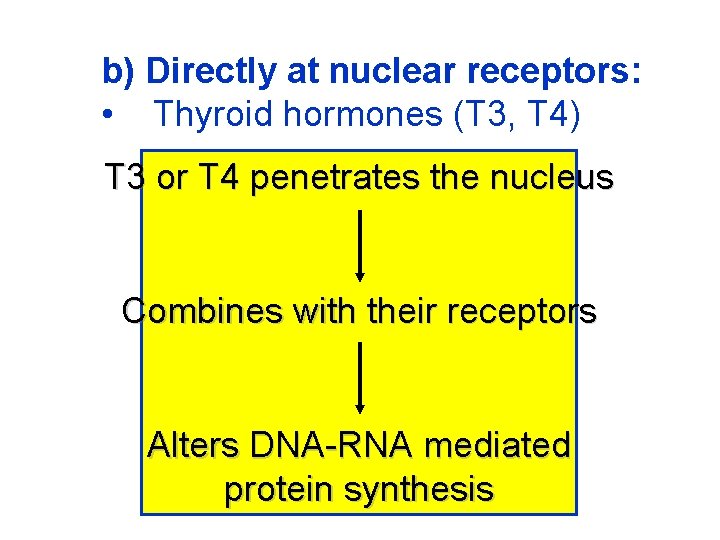 b) Directly at nuclear receptors:
• Thyroid hormones (T3, T4)

T3 or T4 penetrates the nucleus

Combines with their receptors

Alters DNA-RNA mediated protein synthesis